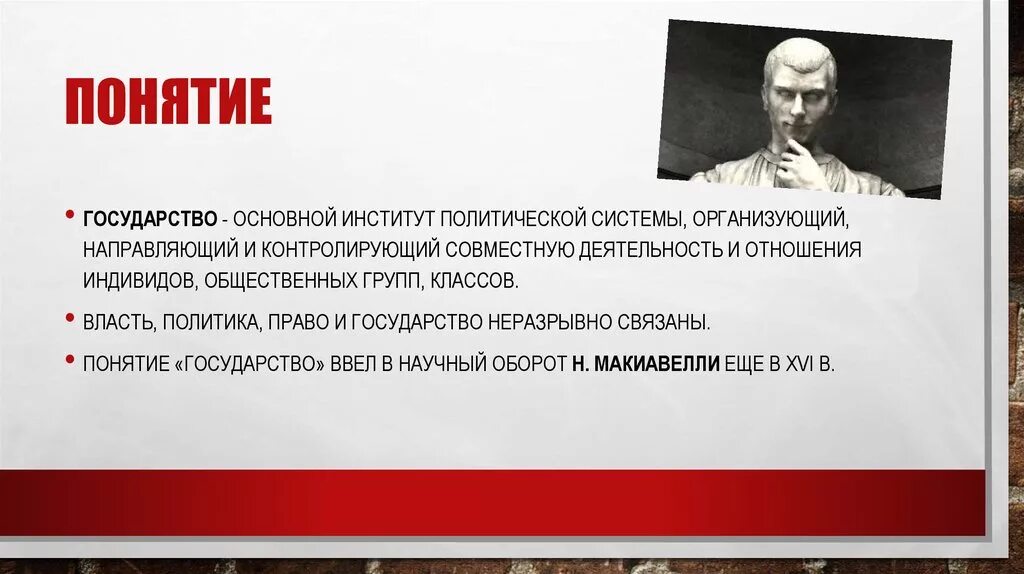 ПОНЯТИЕ

• ГОСУДАРСТВО - ОСНОВНОЙ ИНСТИТУТ ПОЛИТИЧЕСКОЙ СИСТЕМЫ, ОРГАНИЗУЮЩИЙ, НАПРАВЛЯЮЩИЙ И КОНТРОЛИРУЮЩИЙ СОВМЕСТНУЮ ДЕЯТЕЛЬНОСТЬ И ОТНОШЕНИЯ ИНДИВИДОВ, ОБЩЕСТВЕННЫХ ГРУПП, КЛАССОВ.

• ВЛАСТЬ, ПОЛИТИКА, ПРАВО И ГОСУДАРСТВО НЕРАЗРЫВНО СВЯЗАНЫ.

• ПОНЯТИЕ «ГОСУДАРСТВО» ВВЕЛ В НАУЧНЫЙ ОБОРОТ Н. МАКИАВЕЛЛИ ЕЩЕ В XVI В.